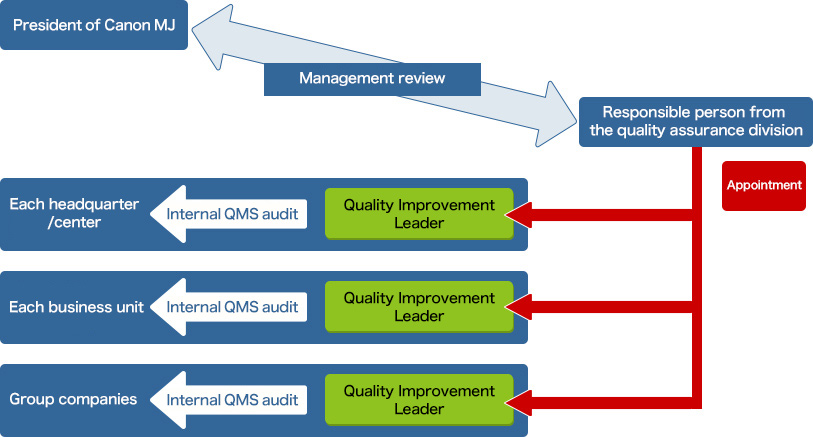 President of Canon MJ

Management review

Responsible person from the quality assurance division

Appointment

Each headquarter /center

Internal QMS audit

Quality Improvement Leader

Each business unit

Internal QMS audit

Quality Improvement Leader

Group companies

Internal QMS audit

Quality Improvement Leader